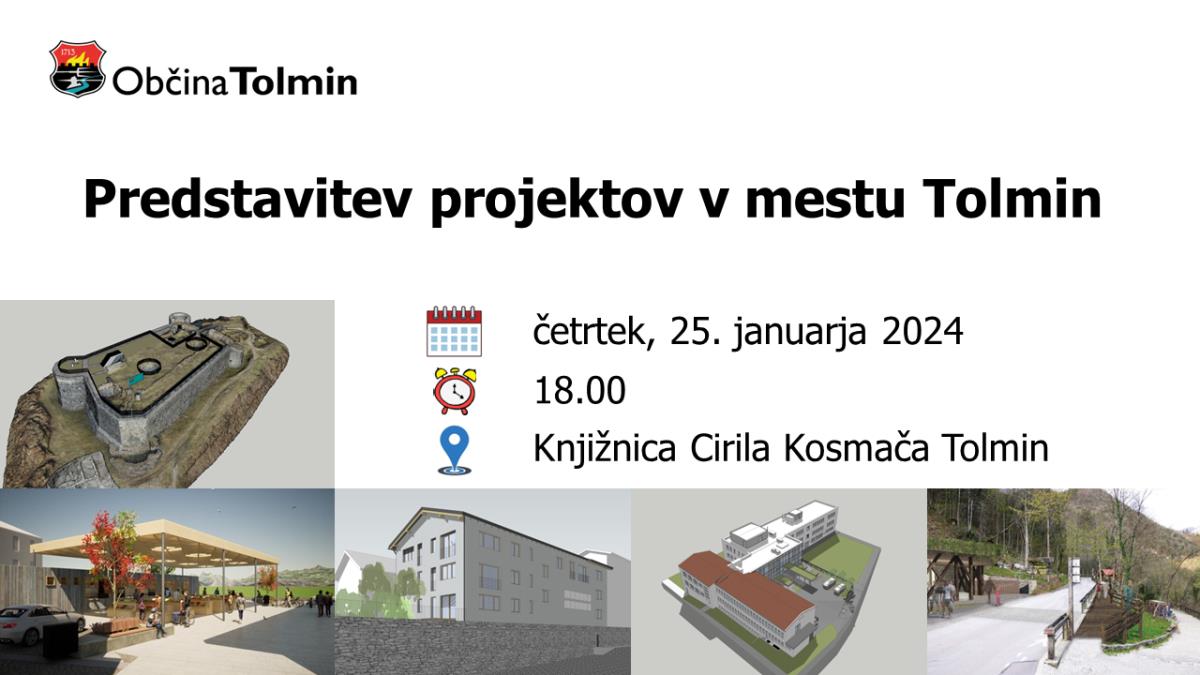 1713
Občina Tolmin

Predstavitev projektov v mestu Tolmin

četrtek, 25. januarja 2024
18.00
Knjižnica Cirila Kosmača Tolmin